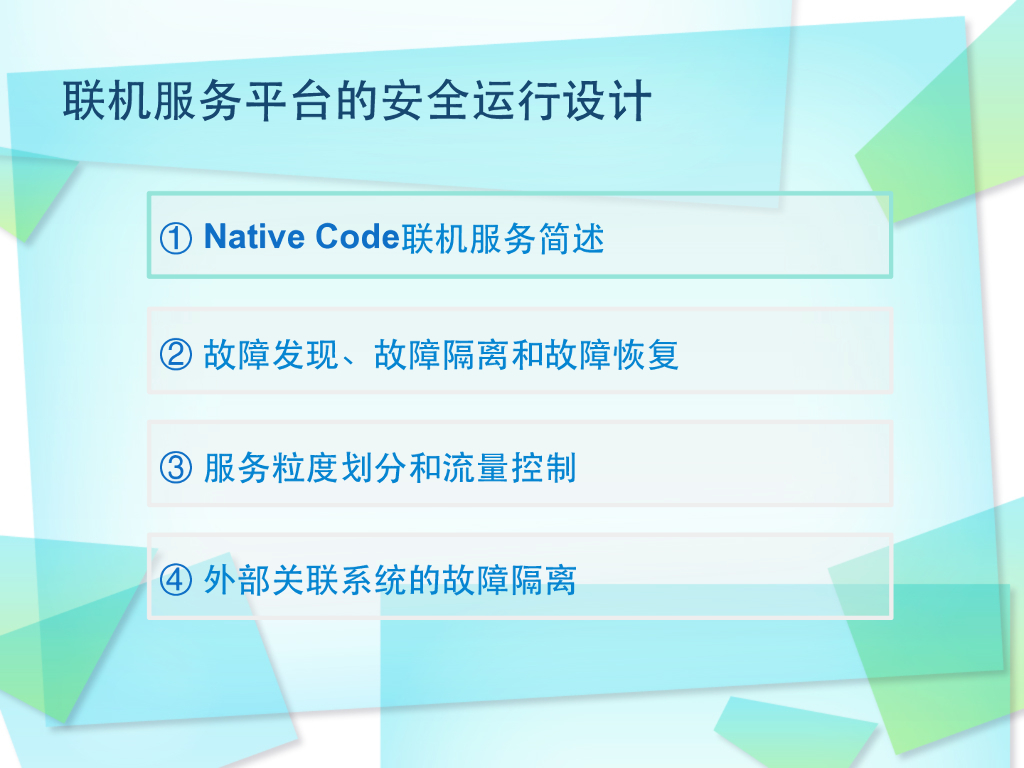 联机服务平台的安全运行设计

① Native Code联机服务简述

② 故障发现、故障隔离和故障恢复

③ 服务粒度划分和流量控制

④ 外部关联系统的故障隔离